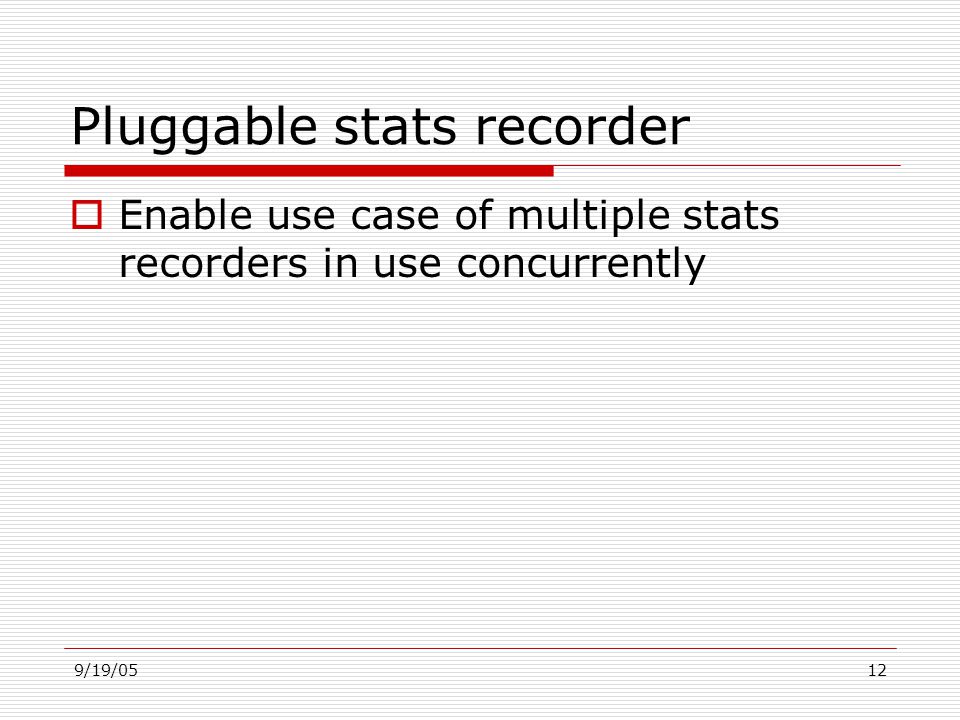 Pluggable stats recorder

Enable use case of multiple stats recorders in use concurrently

9/19/05

12